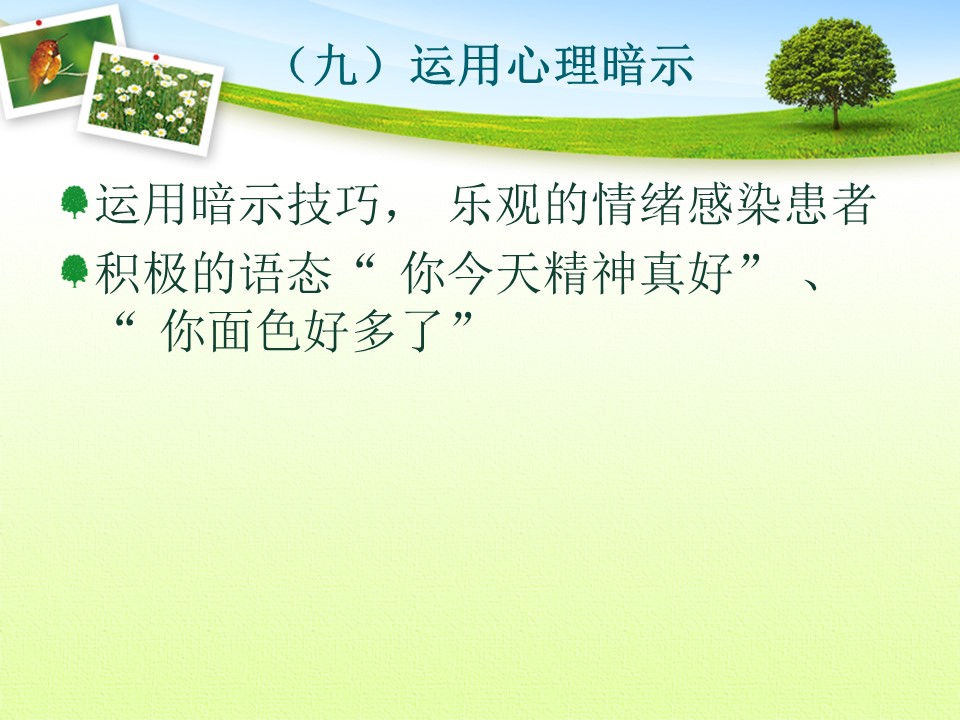 （九）运用心理暗示

运用暗示技巧， 乐观的情绪感染患者

积极的语态“ 你今天精神真好” 、“ 你面色好多了”